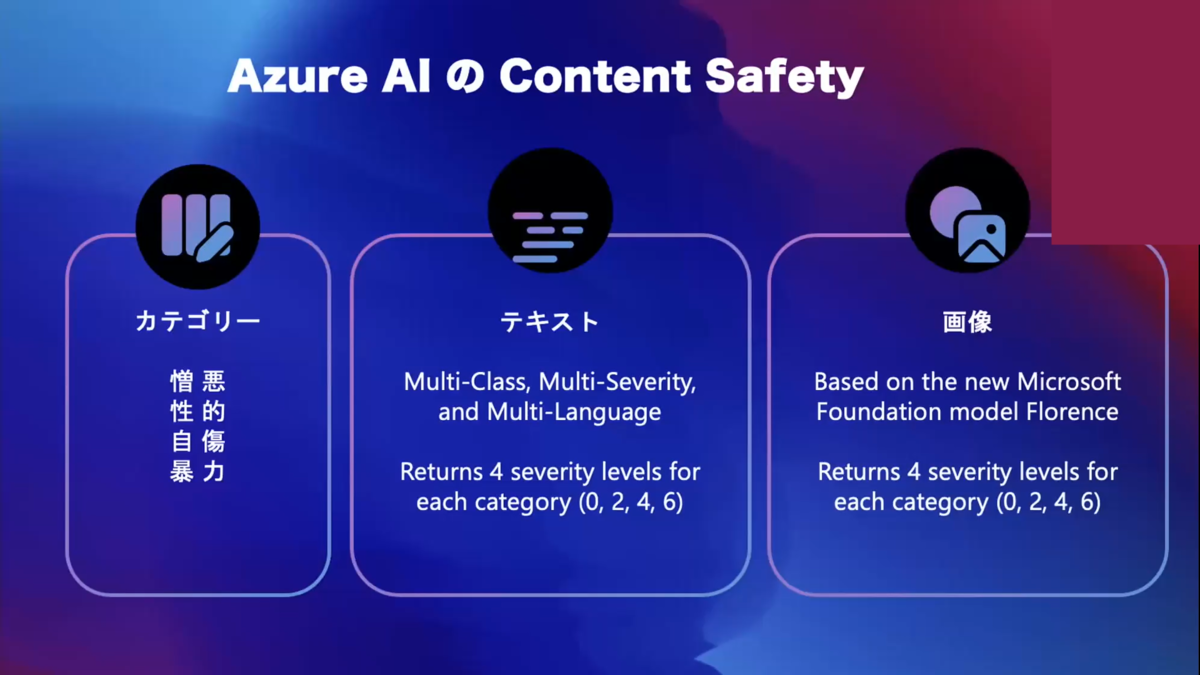 Azure AI の Content Safety

カテゴリー

憎悪
性的
自傷
暴力

テキスト

Multi-Class, Multi-Severity, and Multi-Language

Returns 4 severity levels for each category (0, 2, 4, 6)

画像

Based on the new Microsoft Foundation model Florence

Returns 4 severity levels for each category (0, 2, 4, 6)